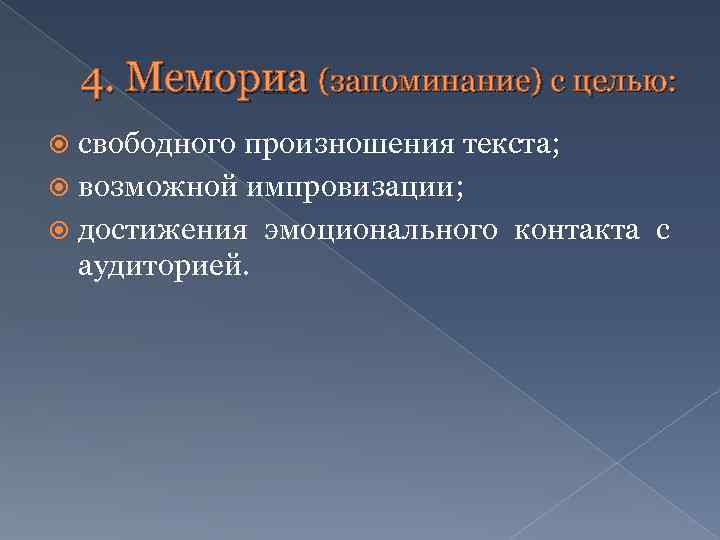 4. Мемориа (запоминание) с целью:

свободного произношения текста;

возможной импровизации;

достижения эмоционального контакта с аудиторией.